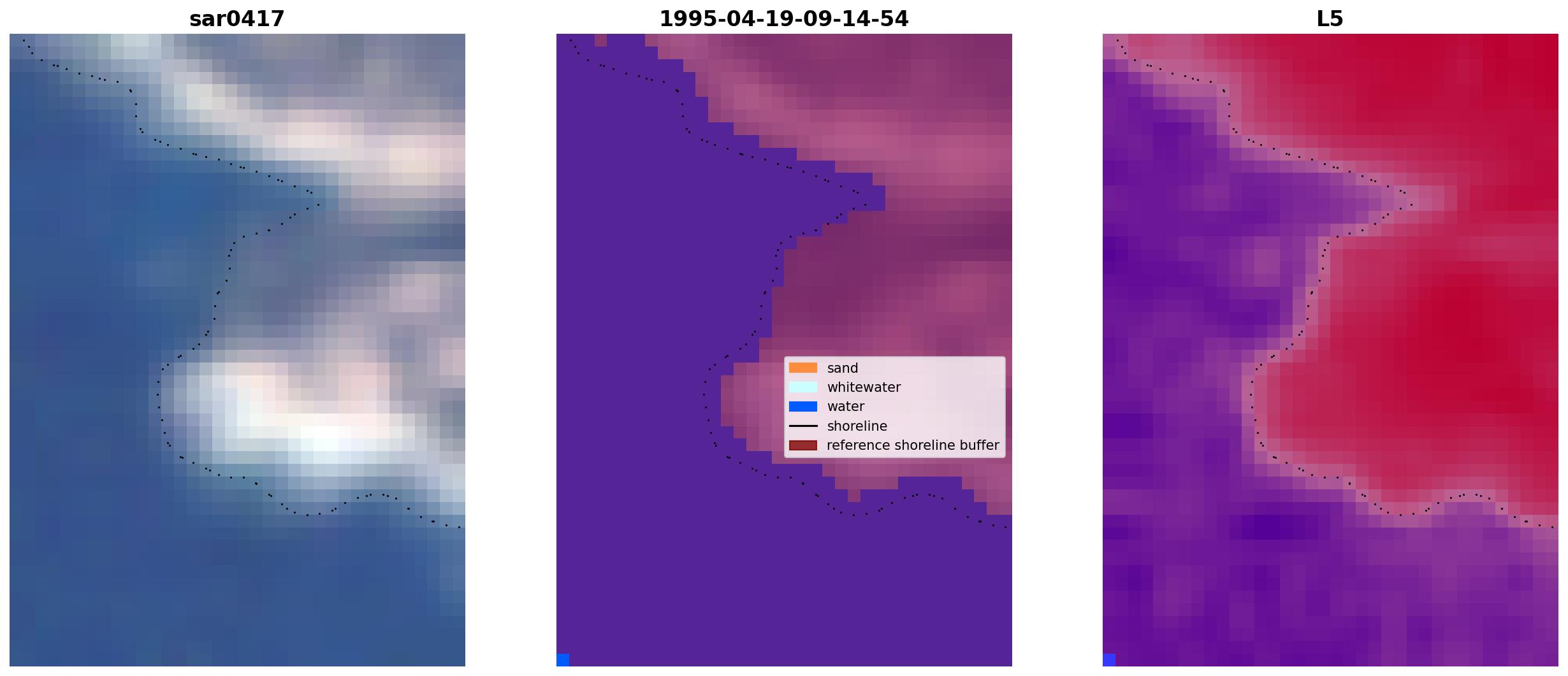 sar0417

1995-04-19-09-14-54

sand
whitewater
water
shoreline
reference shoreline buffer

L5